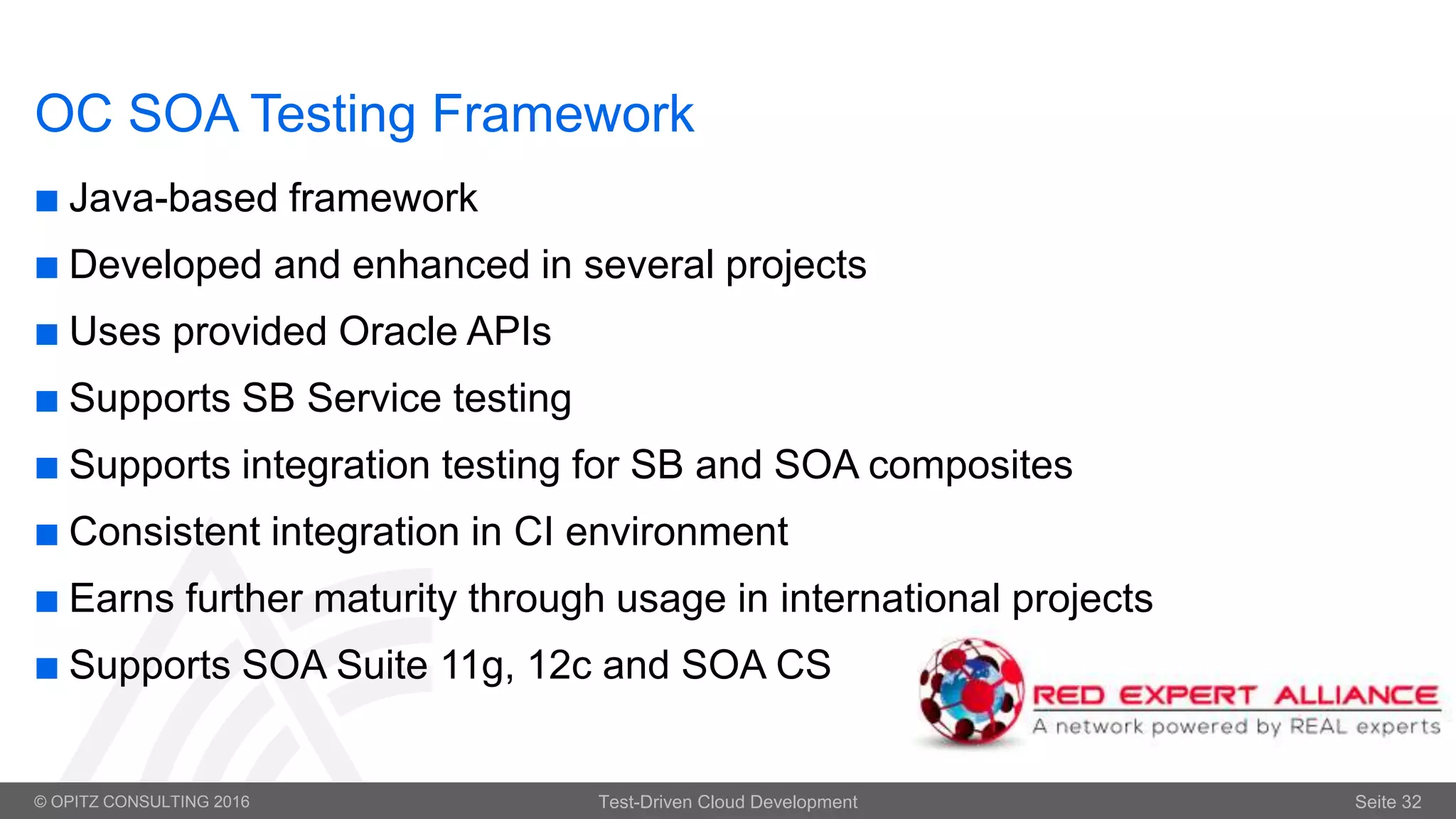 OC SOA Testing Framework

■ Java-based framework
■ Developed and enhanced in several projects
■ Uses provided Oracle APIs
■ Supports SB Service testing
■ Supports integration testing for SB and SOA composites
■ Consistent integration in CI environment
■ Earns further maturity through usage in international projects
■ Supports SOA Suite 11g, 12c and SOA CS

RED EXPERT ALLIANCE
A network powered by REAL experts

© OPITZ CONSULTING 2016 Test-Driven Cloud Development Seite 32